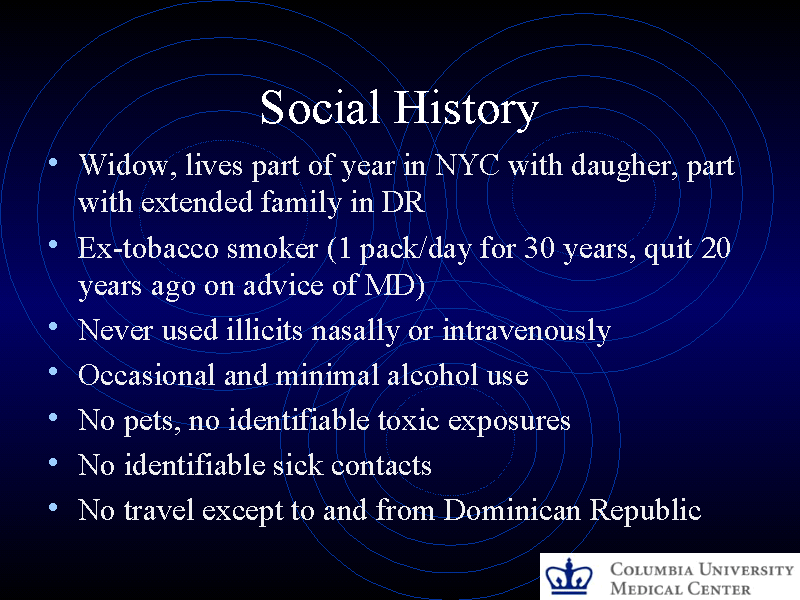 Social History

• Widow, lives part of year in NYC with daugher, part with extended family in DR
• Ex-tobacco smoker (1 pack/day for 30 years, quit 20 years ago on advice of MD)
• Never used illicits nasally or intravenously
• Occasional and minimal alcohol use
• No pets, no identifiable toxic exposures
• No identifiable sick contacts
• No travel except to and from Dominican Republic

COLUMBIA UNIVERSITY
MEDICAL CENTER